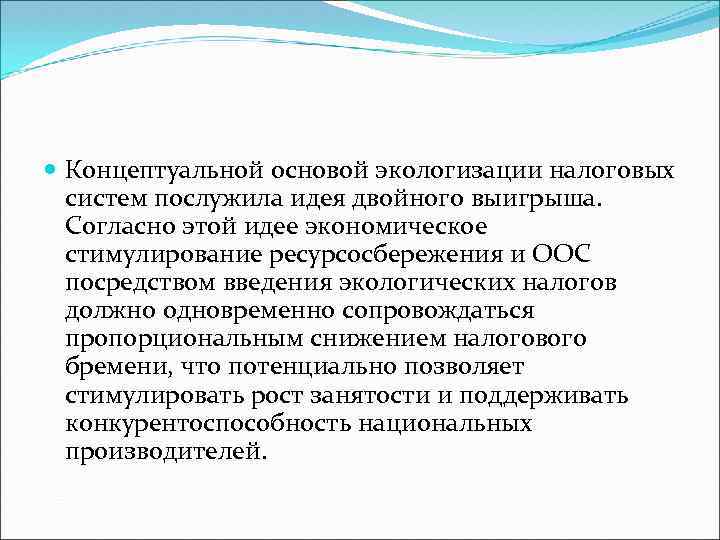 Концептуальной основой экологизации налоговых систем послужила идея двойного выигрыша. Согласно этой идее экономическое стимулирование ресурсосбережения и ООС посредством введения экологических налогов должно одновременно сопровождаться пропорциональным снижением налогового бремени, что потенциально позволяет стимулировать рост занятости и поддерживать конкурентоспособность национальных производителей.